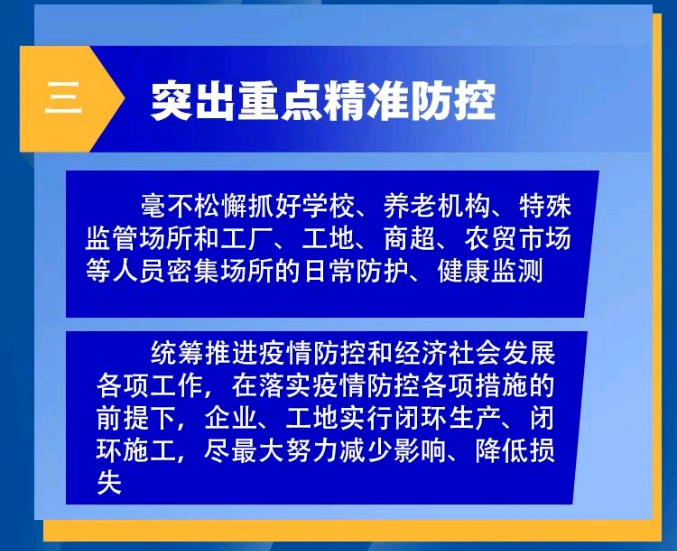 三 突出重点精准防控

毫不松懈抓好学校、养老机构、特殊监管场所和工厂、工地、商超、农贸市场等人员密集场所的日常防护、健康监测

统筹推进疫情防控和经济社会发展各项工作，在落实疫情防控各项措施的前提下，企业、工地实行闭环生产、闭环施工，尽最大努力减少影响、降低损失